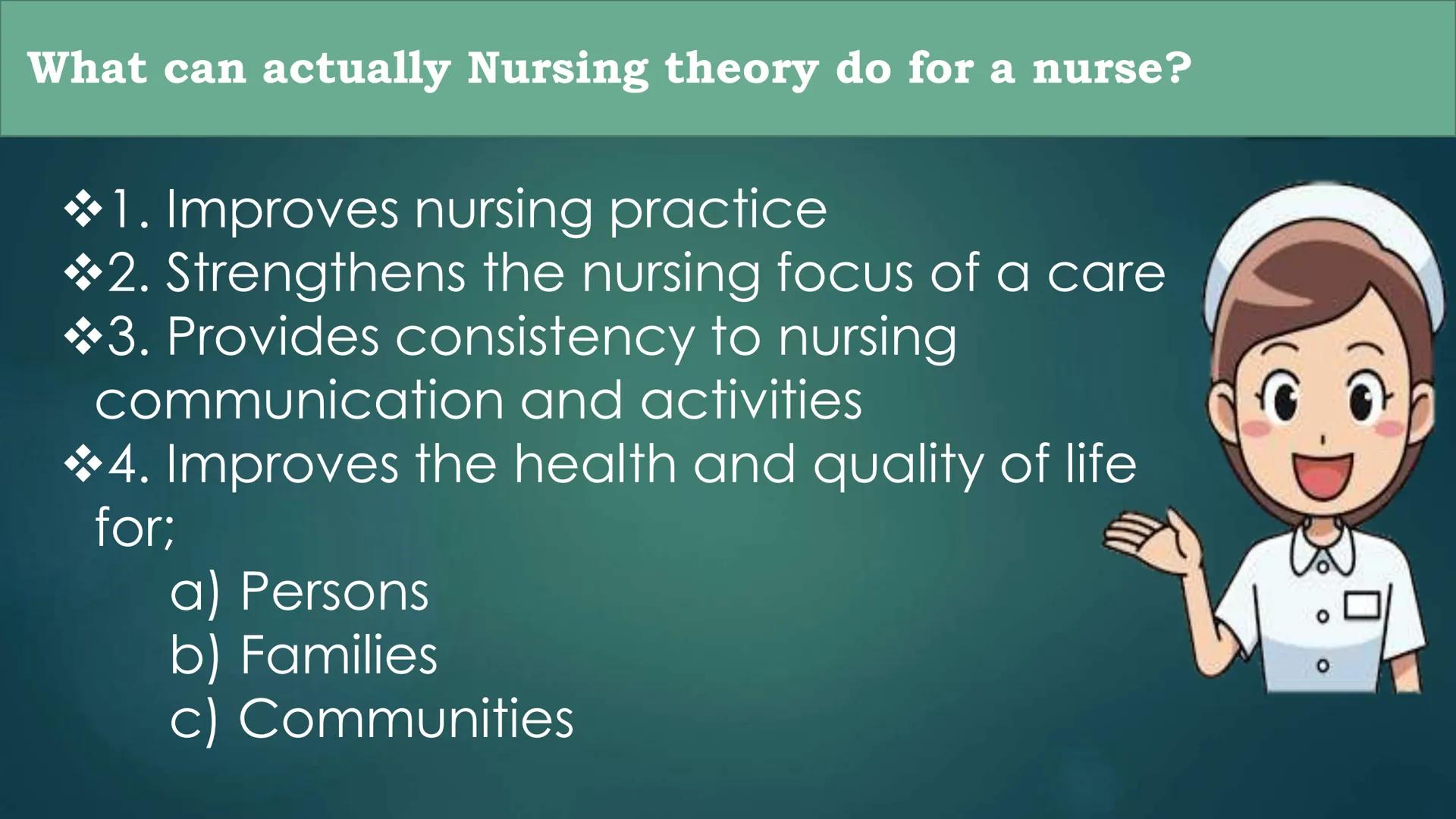 What can actually Nursing theory do for a nurse?

❖1. Improves nursing practice
❖2. Strengthens the nursing focus of a care
❖3. Provides consistency to nursing communication and activities
❖4. Improves the health and quality of life for;
a) Persons
b) Families
c) Communities